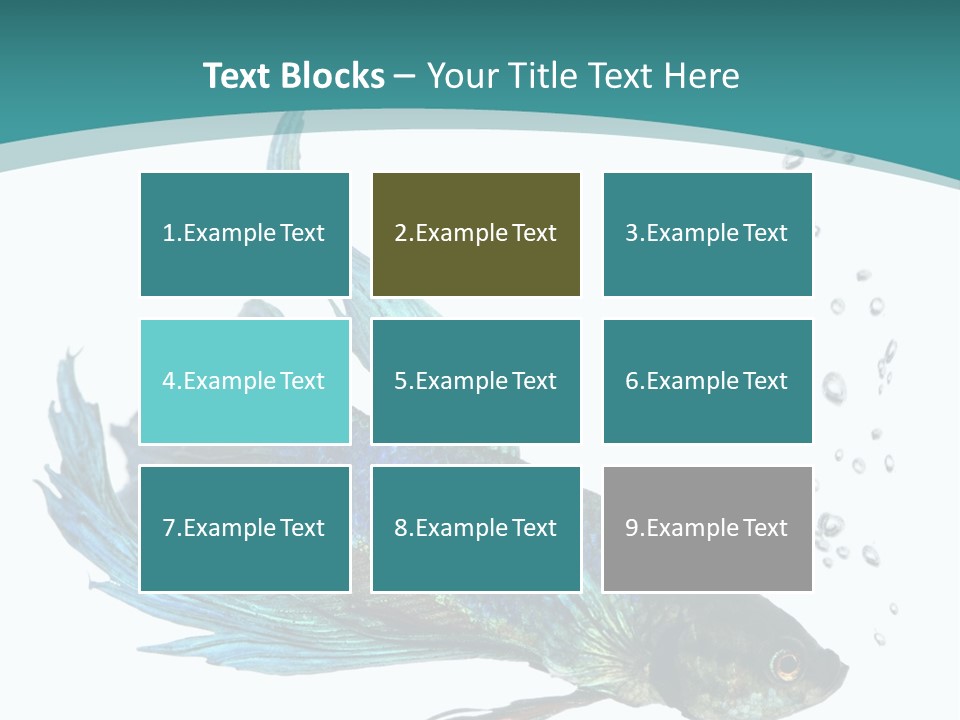 Text Blocks – Your Title Text Here

1.Example Text

2.Example Text

3.Example Text

4.Example Text

5.Example Text

6.Example Text

7.Example Text

8.Example Text

9.Example Text